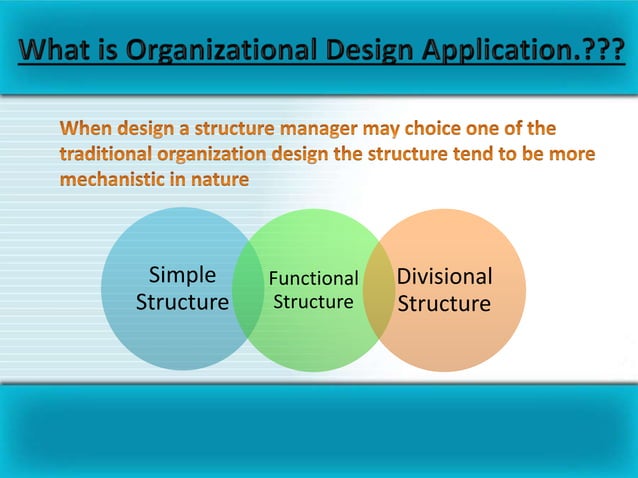 What is Organizational Design Application.???

When design a structure manager may choice one of the traditional organization design the structure tend to be more mechanistic in nature

Simple Structure

Functional Structure

Divisional Structure